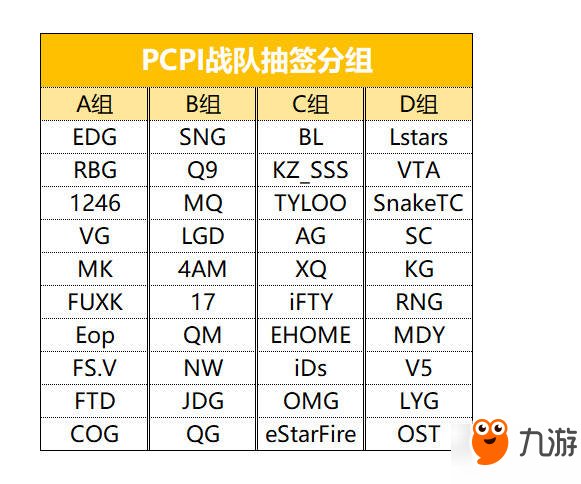 PCPI战队抽签分组

| A组 | B组 | C组 | D组 |
|---|---|---|---|
| EDG | SNG | BL | Lstars |
| RBG | Q9 | KZ_SSS | VTA |
| 1246 | MQ | TYLOO | SnakeTC |
| VG | LGD | AG | SC |
| MK | 4AM | XQ | KG |
| FUXK | 17 | iFTY | RNG |
| Eop | QM | EHOME | MDY |
| FS.V | NW | iDs | V5 |
| FTD | JDG | OMG | LYG |
| COG | QG | eStarFire | OST |

九游